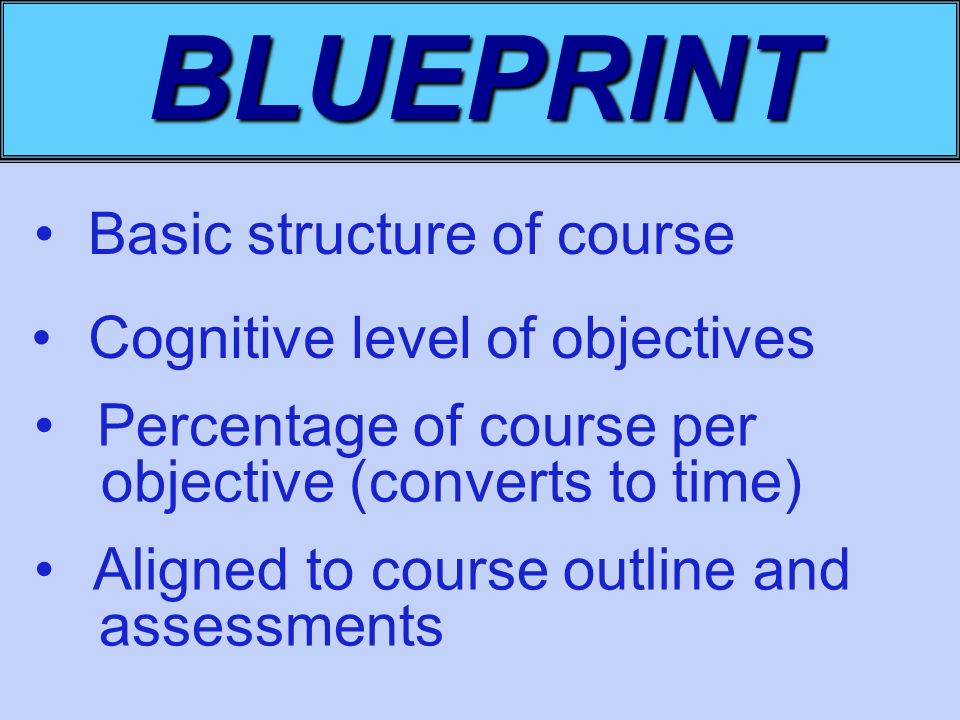 BLUEPRINT

• Basic structure of course

• Cognitive level of objectives

• Percentage of course per objective (converts to time)

• Aligned to course outline and assessments